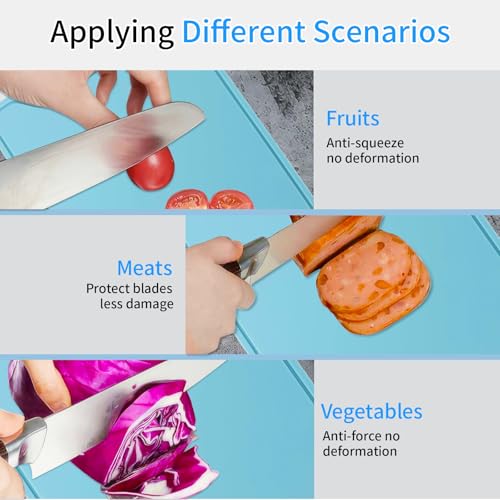 Applying Different Scenarios

Fruits
Anti-squeeze
no deformation

Meats
Protect blades
less damage

Vegetables
Anti-force no
deformation